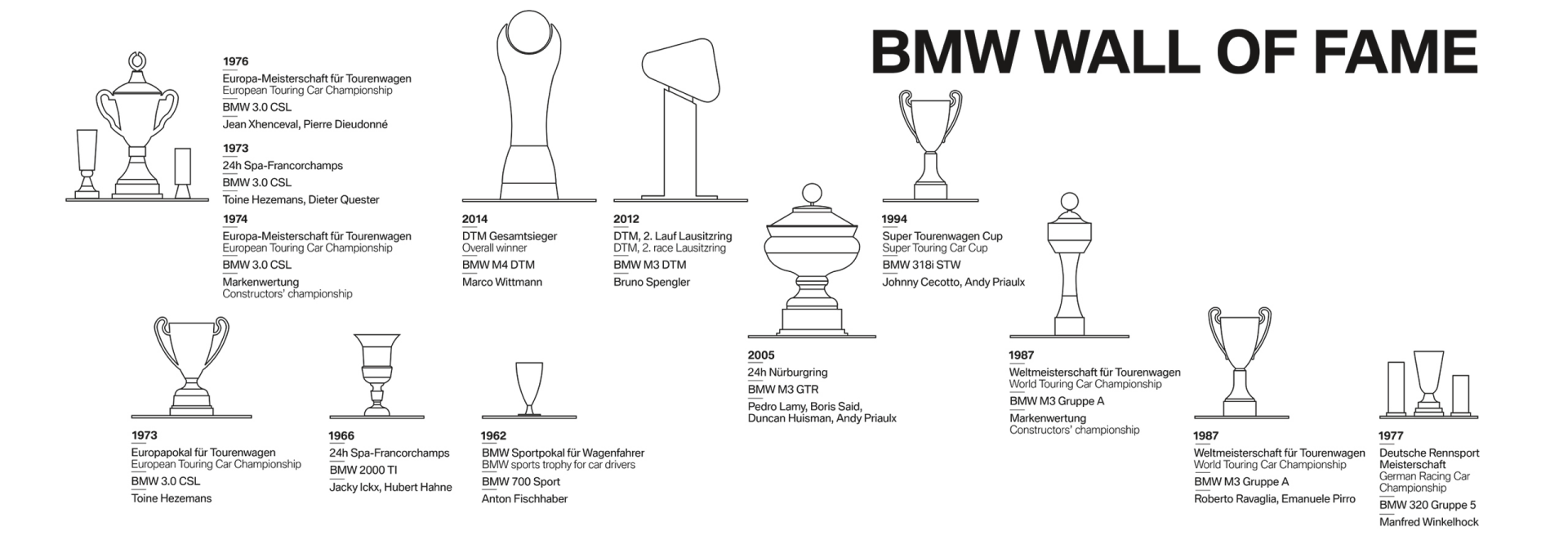 BMW WALL OF FAME

1976
Europa-Meisterschaft für Tourenwagen
European Touring Car Championship
BMW 3.0 CSL
Jean Xhenceval, Pierre Dieudonné

1973
24h Spa-Francorchamps
BMW 3.0 CSL
Toine Hezemans, Dieter Quester

1974
Europa-Meisterschaft für Tourenwagen
European Touring Car Championship
BMW 3.0 CSL
Markenwertung
Constructors' championship

2014
DTM Gesamtsieger
Overall winner
BMW M4 DTM
Marco Wittmann

2012
DTM, 2. Lauf Lausitzring
DTM, 2. race Lausitzring
BMW M3 DTM
Bruno Spengler

1994
Super Tourenwagen Cup
Super Touring Car Cup
BMW 318i STW
Johnny Cecotto, Andy Priaulx

2005
24h Nürburgring
BMW M3 GTR
Pedro Lamy, Boris Said, Duncan Huisman, Andy Priaulx

1987
Weltmeisterschaft für Tourenwagen
World Touring Car Championship
BMW M3 Gruppe A
Markenwertung
Constructors' championship

1973
Europapokal für Tourenwagen
European Touring Car Championship
BMW 3.0 CSL
Toine Hezemans

1966
24h Spa-Francorchamps
BMW 2000 TI
Jacky Ickx, Hubert Hahne

1962
BMW Sportpokal für Wagenfahrer
BMW sports trophy for car drivers
BMW 700 Sport
Anton Fischhaber

1987
Weltmeisterschaft für Tourenwagen
World Touring Car Championship
BMW M3 Gruppe A
Roberto Ravaglia, Emanuele Pirro

1977
Deutsche Rennsport Meisterschaft
German Racing Car Championship
BMW 320 Gruppe 5
Manfred Winkelhock